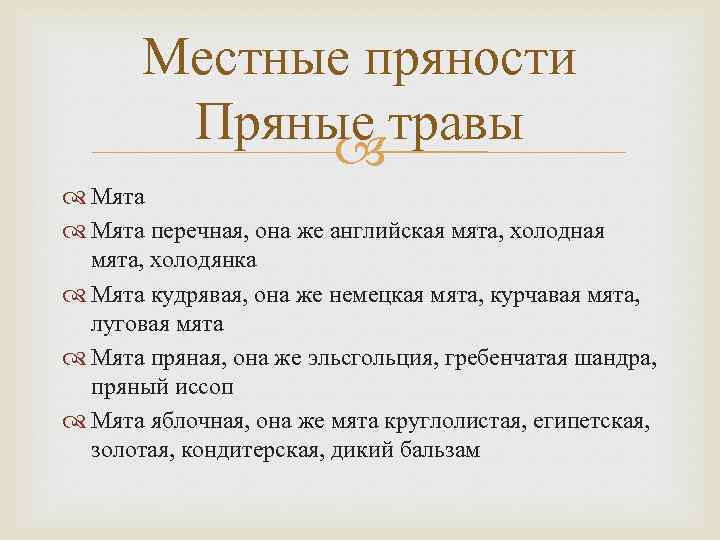 Местные пряности
Пряные травы

Мята

Мята перечная, она же английская мята, холодная мята, холодянка

Мята кудрявая, она же немецкая мята, курчавая мята, луговая мята

Мята пряная, она же эльсгольция, гребенчатая шандра, пряный иссоп

Мята яблочная, она же мята круглолистая, египетская, золотая, кондитерская, дикий бальзам